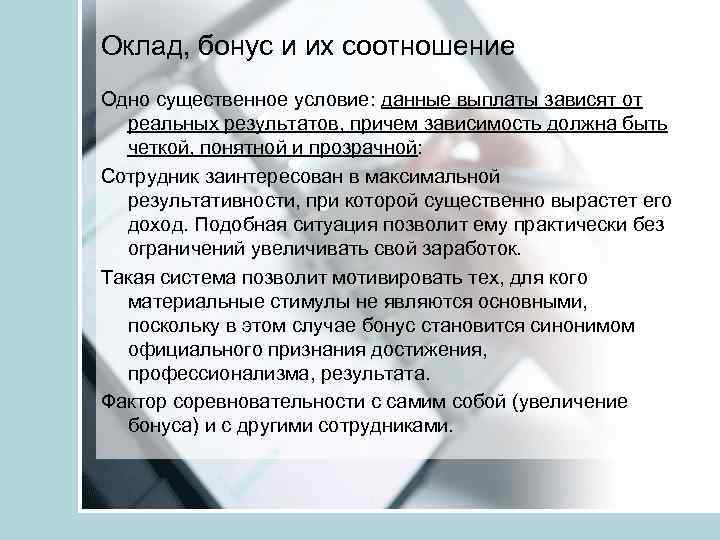 Оклад, бонус и их соотношение

Одно существенное условие: данные выплаты зависят от реальных результатов, причем зависимость должна быть четкой, понятной и прозрачной:

Сотрудник заинтересован в максимальной результативности, при которой существенно вырастет его доход. Подобная ситуация позволит ему практически без ограничений увеличивать свой заработок.

Такая система позволит мотивировать тех, для кого материальные стимулы не являются основными, поскольку в этом случае бонус становится синонимом официального признания достижения, профессионализма, результата.

Фактор соревновательности с самим собой (увеличение бонуса) и с другими сотрудниками.